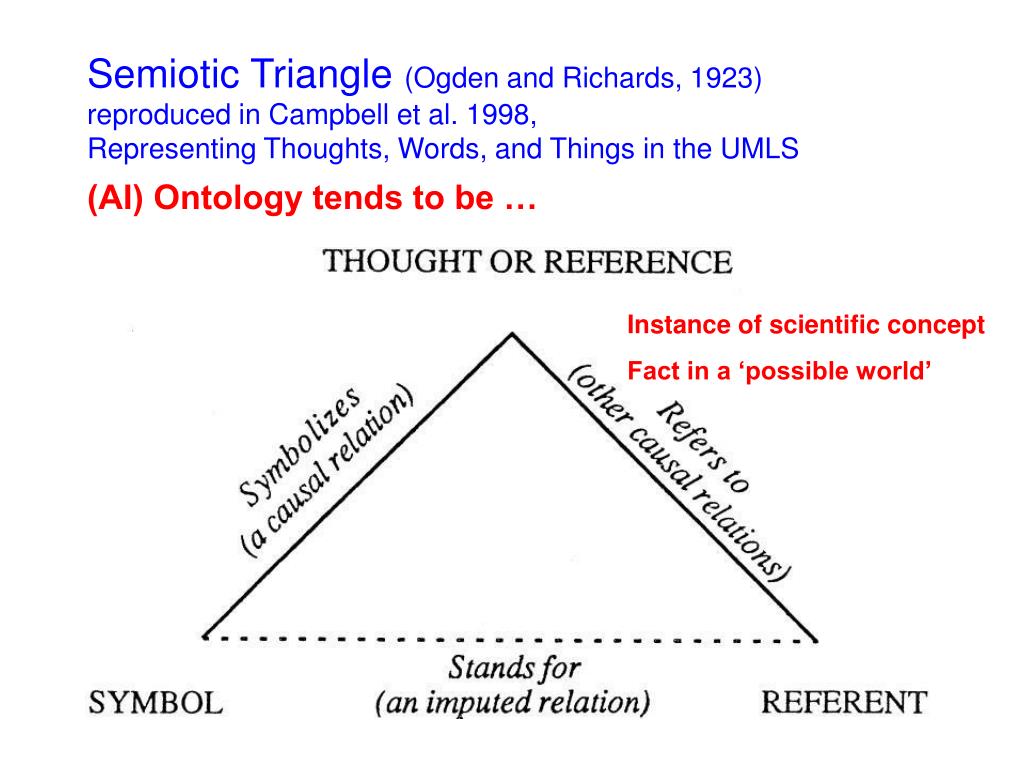 Semiotic Triangle (Ogden and Richards, 1923)
reproduced in Campbell et al. 1998,
Representing Thoughts, Words, and Things in the UMLS

(AI) Ontology tends to be …

THOUGHT OR REFERENCE

Instance of scientific concept

Fact in a ‘possible world’

Symbolizes
(a causal relation)

Refers to
(other causal relations)

Stands for
(an imputed relation)

SYMBOL

REFERENT